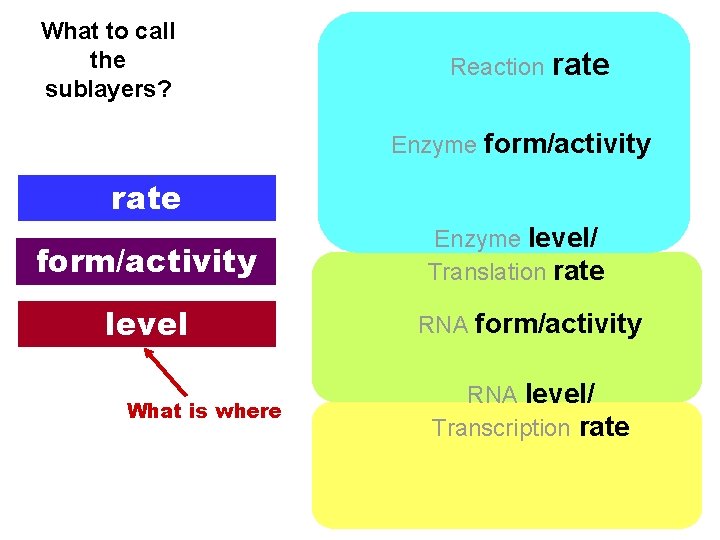 What to call the sublayers?

rate

form/activity

level

What is where

Reaction rate

Enzyme form/activity

Enzyme level/
Translation rate

RNA form/activity

RNA level/
Transcription rate